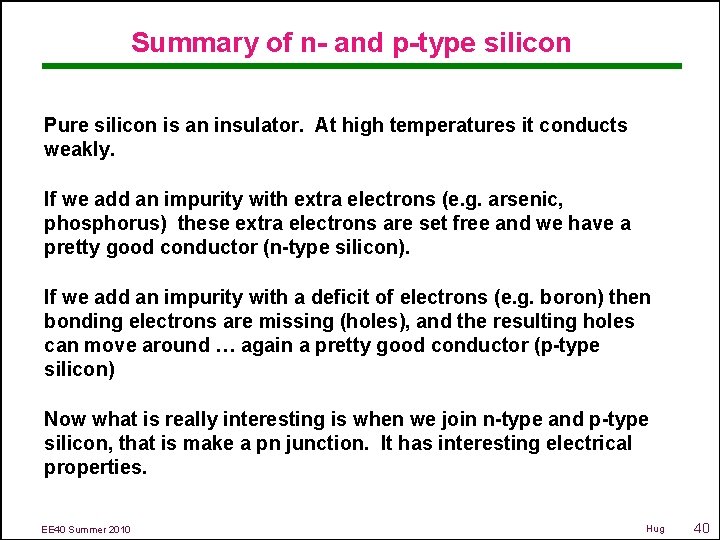 Summary of n- and p-type silicon

Pure silicon is an insulator. At high temperatures it conducts weakly.

If we add an impurity with extra electrons (e.g. arsenic, phosphorus) these extra electrons are set free and we have a pretty good conductor (n-type silicon).

If we add an impurity with a deficit of electrons (e.g. boron) then bonding electrons are missing (holes), and the resulting holes can move around … again a pretty good conductor (p-type silicon)

Now what is really interesting is when we join n-type and p-type silicon, that is make a pn junction. It has interesting electrical properties.

EE40 Summer 2010

Hug

40